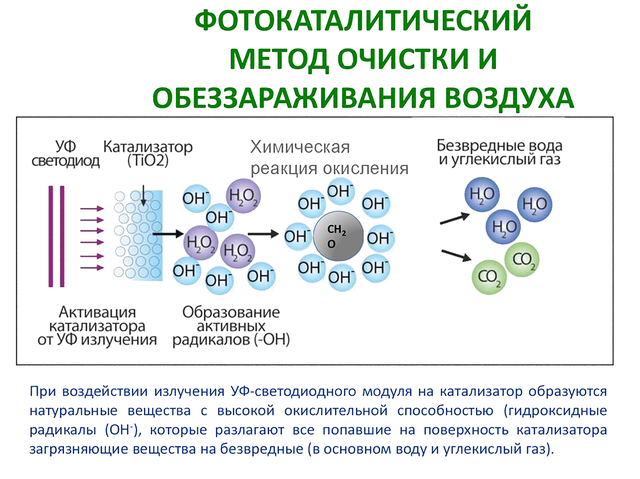 ФОТОКАТАЛИТИЧЕСКИЙ МЕТОД ОЧИСТКИ И ОБЕЗЗАРАЖИВАНИЯ ВОЗДУХА

УФ светодиод

Катализатор (TiO2)

Химическая реакция окисления

Безвредные вода и углекислый газ

$OH^-$ $H_2O_2$ $OH^-$ $H_2O_2$ $H_2O_2$ $OH^-$ $OH^-$ $OH^-$

$OH^-$ $OH^-$ $OH^-$ $OH^-$ $CH_2O$ $OH^-$ $OH^-$ $OH^-$ $OH^-$

$H_2O$ $H_2O$ $H_2O$ $CO_2$ $CO_2$

Активация катализатора от УФ излучения

Образование активных радикалов (-OH)

При воздействии излучения УФ-светодиодного модуля на катализатор образуются натуральные вещества с высокой окислительной способностью (гидроксидные радикалы ($OH^-$), которые разлагают все попавшие на поверхность катализатора загрязняющие вещества на безвредные (в основном воду и углекислый газ).